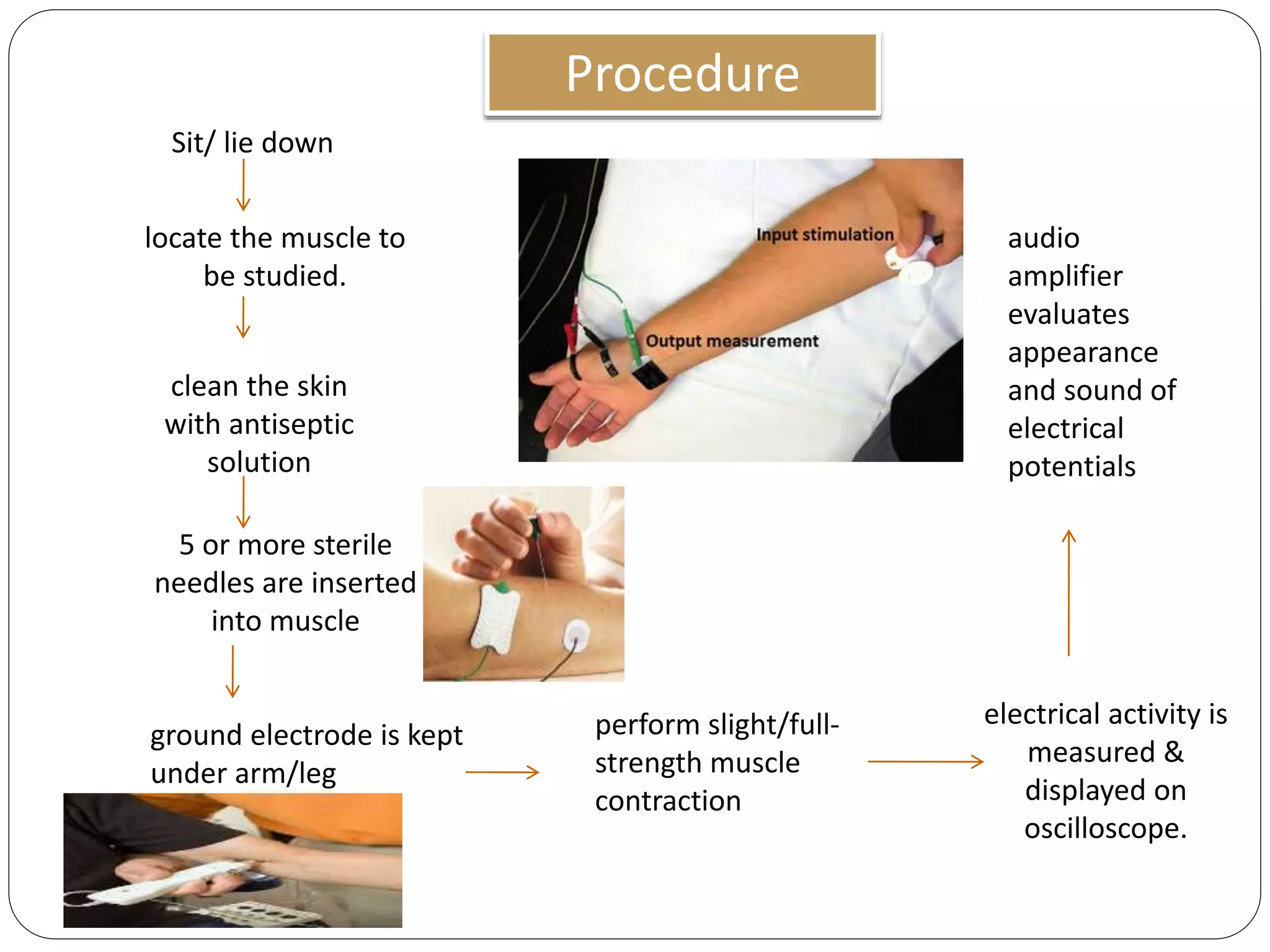 Procedure

Sit/ lie down

locate the muscle to be studied.

clean the skin with antiseptic solution

5 or more sterile needles are inserted into muscle

ground electrode is kept under arm/leg

perform slight/full-strength muscle contraction

electrical activity is measured & displayed on oscilloscope.

audio amplifier evaluates appearance and sound of electrical potentials

Input stimulation

Output measurement